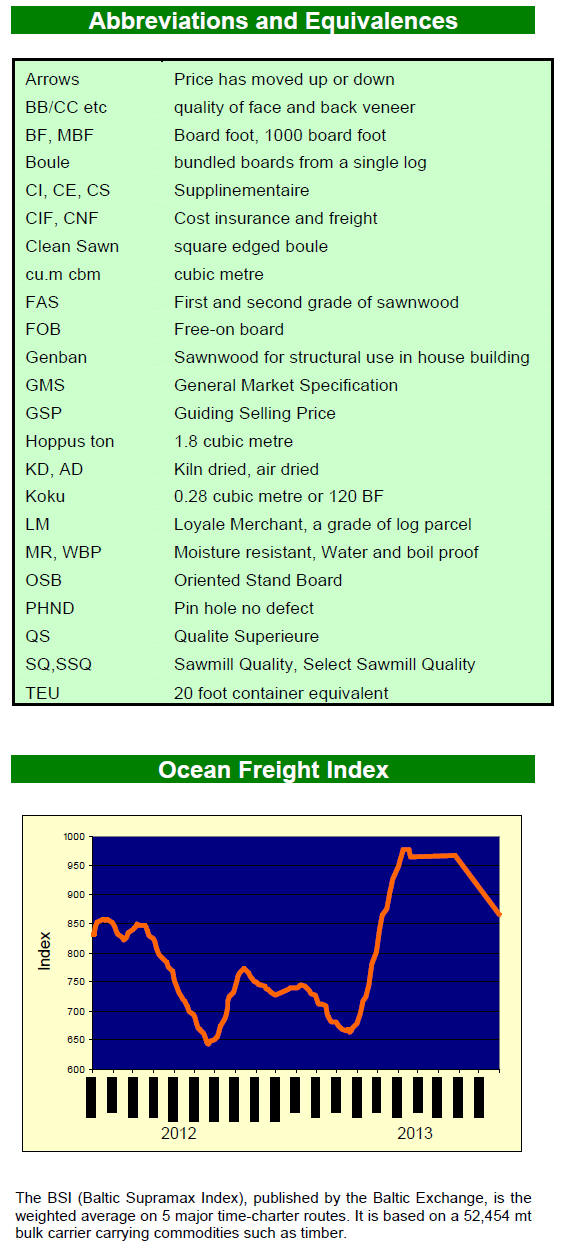 Abbreviations and Equivalences

| | |
|---|---|
| Arrows | Price has moved up or down |
| BB/CC etc | quality of face and back veneer |
| BF, MBF | Board foot, 1000 board foot |
| Boule | bundled boards from a single log |
| CI, CE, CS | Supplinementaire |
| CIF, CNF | Cost insurance and freight |
| Clean Sawn | square edged boule |
| cu.m cbm | cubic metre |
| FAS | First and second grade of sawnwood |
| FOB | Free-on board |
| Genban | Sawnwood for structural use in house building |
| GMS | General Market Specification |
| GSP | Guiding Selling Price |
| Hoppus ton | 1.8 cubic metre |
| KD, AD | Kiln dried, air dried |
| Koku | 0.28 cubic metre or 120 BF |
| LM | Loyale Merchant, a grade of log parcel |
| MR, WBP | Moisture resistant, Water and boil proof |
| OSB | Oriented Stand Board |
| PHND | Pin hole no defect |
| QS | Qualite Superieure |
| SQ,SSQ | Sawmill Quality, Select Sawmill Quality |
| TEU | 20 foot container equivalent |

Ocean Freight Index

1000
950
900
850
800
750
700
650
600
Index
2012
2013

The BSI (Baltic Supramax Index), published by the Baltic Exchange, is the weighted average on 5 major time-charter routes. It is based on a 52,454 mt bulk carrier carrying commodities such as timber.